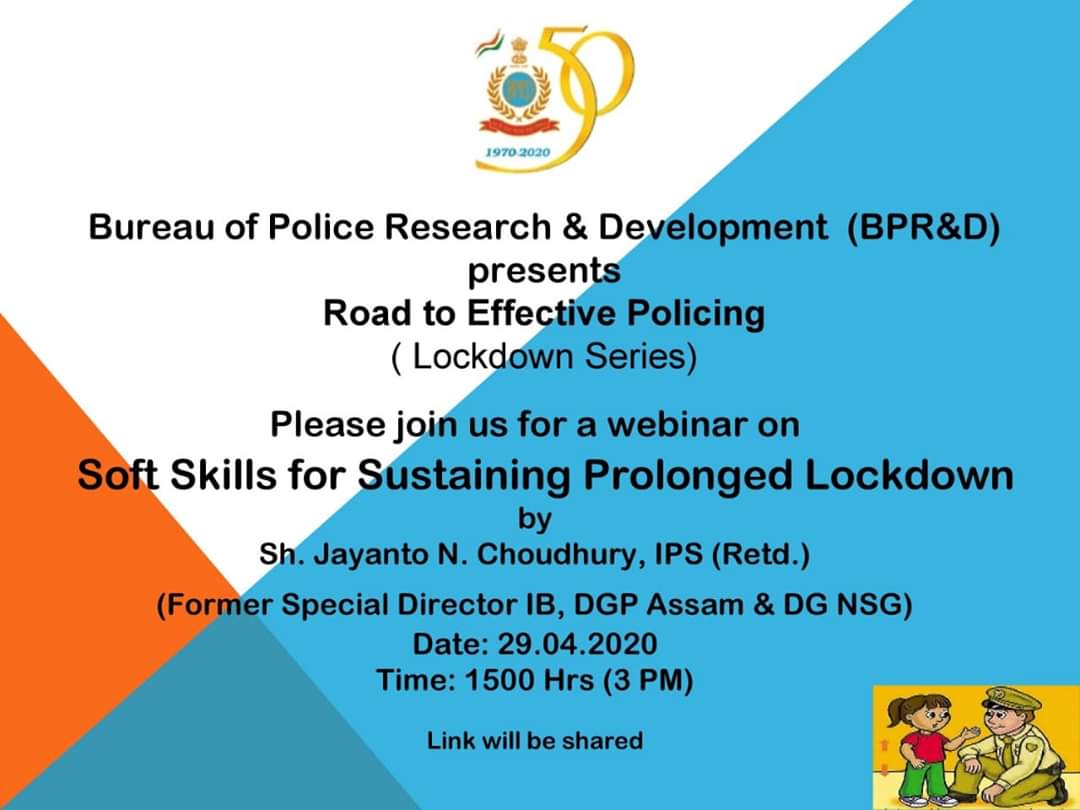 1970-2020

Bureau of Police Research & Development (BPR&D)
presents
Road to Effective Policing
( Lockdown Series)

Please join us for a webinar on
Soft Skills for Sustaining Prolonged Lockdown
by
Sh. Jayanto N. Choudhury, IPS (Retd.)
(Former Special Director IB, DGP Assam & DG NSG)
Date: 29.04.2020
Time: 1500 Hrs (3 PM)

Link will be shared